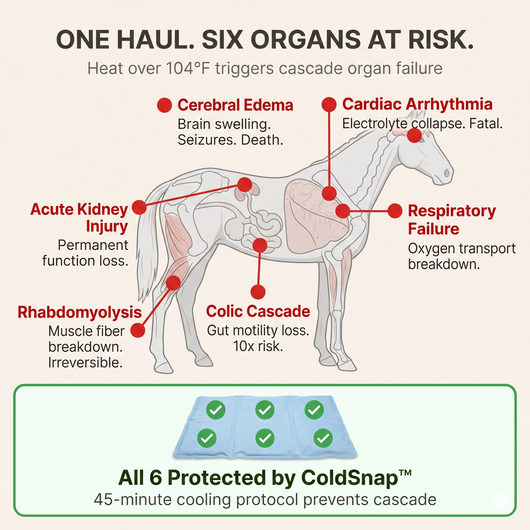 ONE HAUL. SIX ORGANS AT RISK.

Heat over 104°F triggers cascade organ failure

Cerebral Edema
Brain swelling. Seizures. Death.

Cardiac Arrhythmia
Electrolyte collapse. Fatal.

Acute Kidney Injury
Permanent function loss.

Respiratory Failure
Oxygen transport breakdown.

Rhabdomyolysis
Muscle fiber breakdown. Irreversible.

Colic Cascade
Gut motility loss. 10x risk.

All 6 Protected by ColdSnap™
45-minute cooling protocol prevents cascade